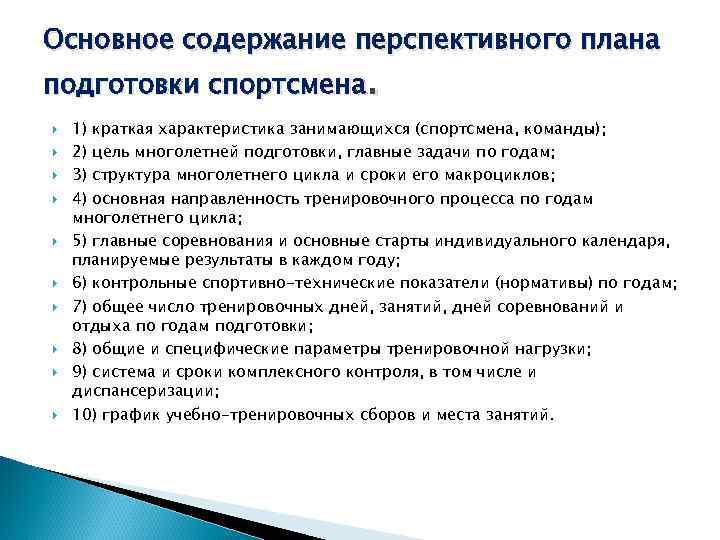 Основное содержание перспективного плана подготовки спортсмена.

1) краткая характеристика занимающихся (спортсмена, команды);
2) цель многолетней подготовки, главные задачи по годам;
3) структура многолетнего цикла и сроки его макроциклов;
4) основная направленность тренировочного процесса по годам многолетнего цикла;
5) главные соревнования и основные старты индивидуального календаря, планируемые результаты в каждом году;
6) контрольные спортивно-технические показатели (нормативы) по годам;
7) общее число тренировочных дней, занятий, дней соревнований и отдыха по годам подготовки;
8) общие и специфические параметры тренировочной нагрузки;
9) система и сроки комплексного контроля, в том числе и диспансеризации;
10) график учебно-тренировочных сборов и места занятий.